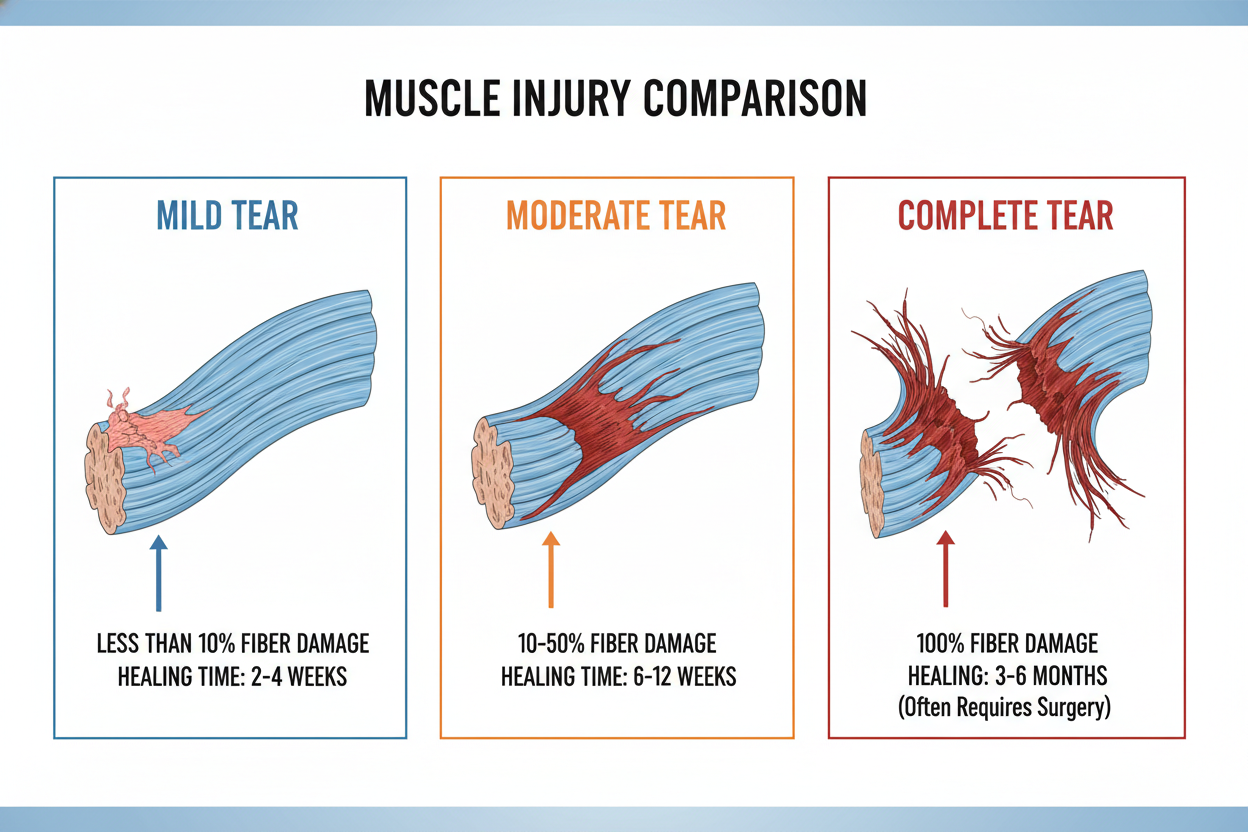 MUSCLE INJURY COMPARISON

MILD TEAR

LESS THAN 10% FIBER DAMAGE
HEALING TIME: 2-4 WEEKS

MODERATE TEAR

10-50% FIBER DAMAGE
HEALING TIME: 6-12 WEEKS

COMPLETE TEAR

100% FIBER DAMAGE
HEALING: 3-6 MONTHS
(Often Requires Surgery)